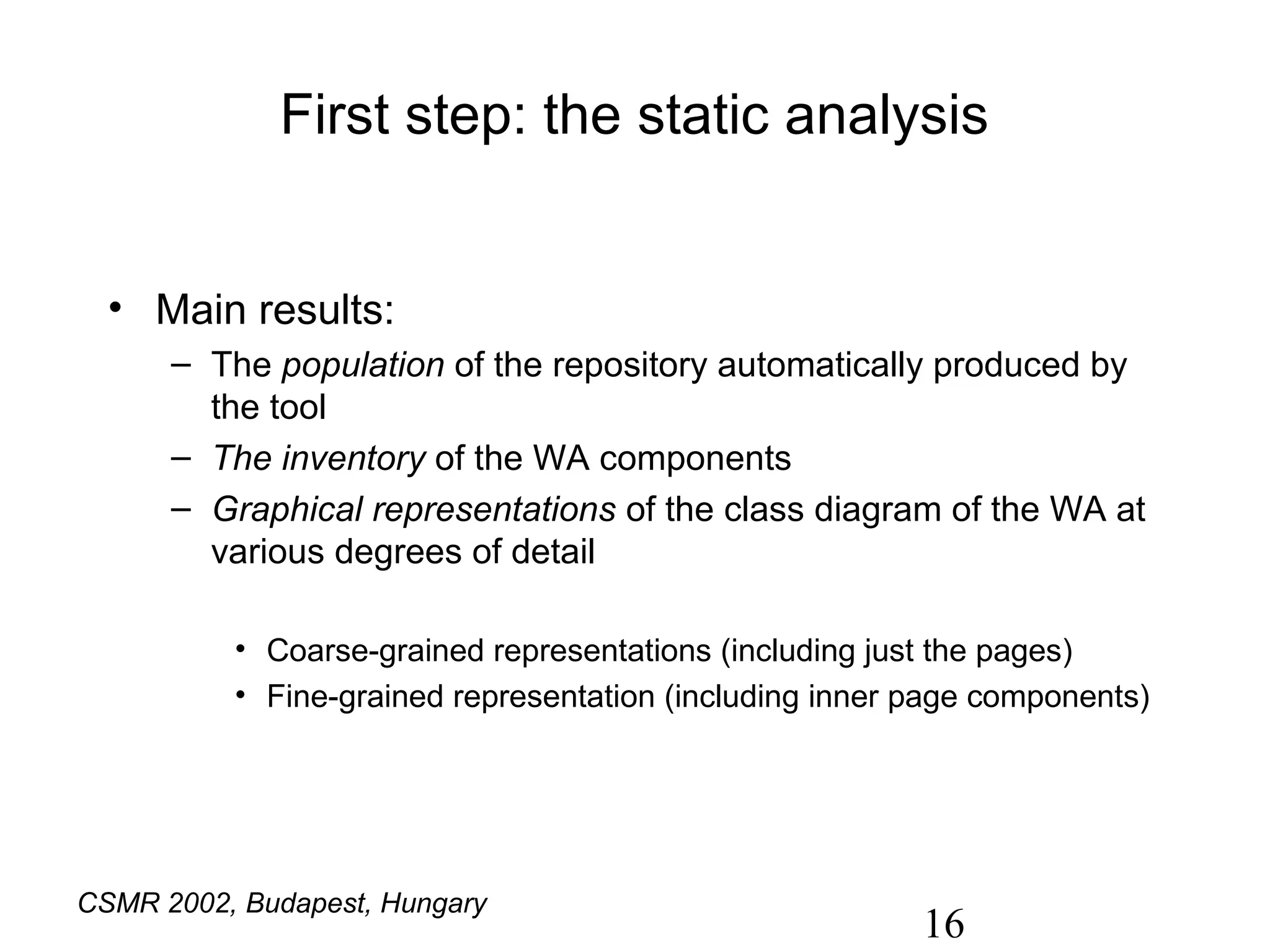 First step: the static analysis

• Main results:
– The population of the repository automatically produced by the tool
– The inventory of the WA components
– Graphical representations of the class diagram of the WA at various degrees of detail

• Coarse-grained representations (including just the pages)
• Fine-grained representation (including inner page components)

CSMR 2002, Budapest, Hungary

16